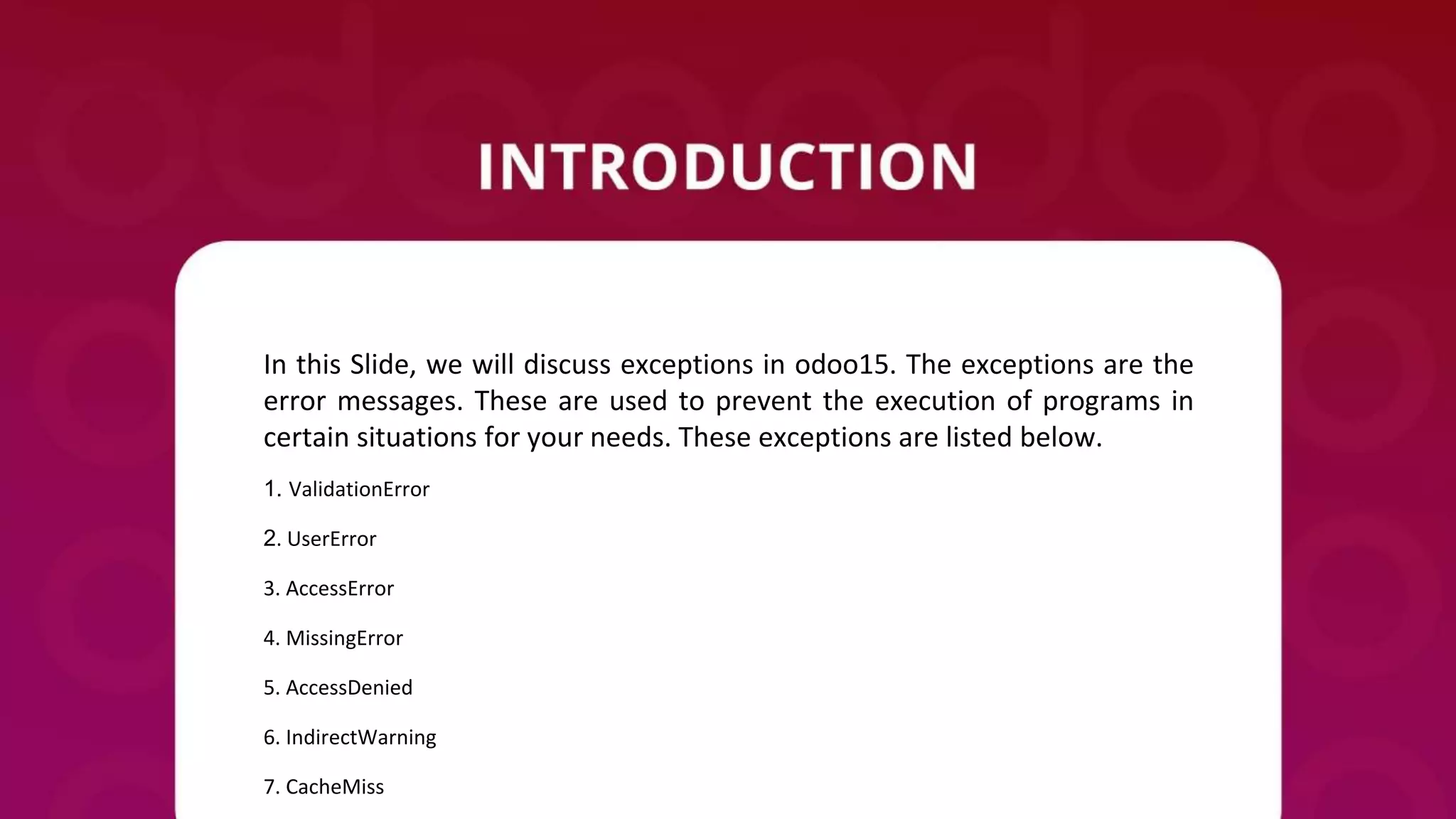 INTRODUCTION

In this Slide, we will discuss exceptions in odoo15. The exceptions are the error messages. These are used to prevent the execution of programs in certain situations for your needs. These exceptions are listed below.

1. ValidationError

2. UserError

3. AccessError

4. MissingError

5. AccessDenied

6. IndirectWarning

7. CacheMiss